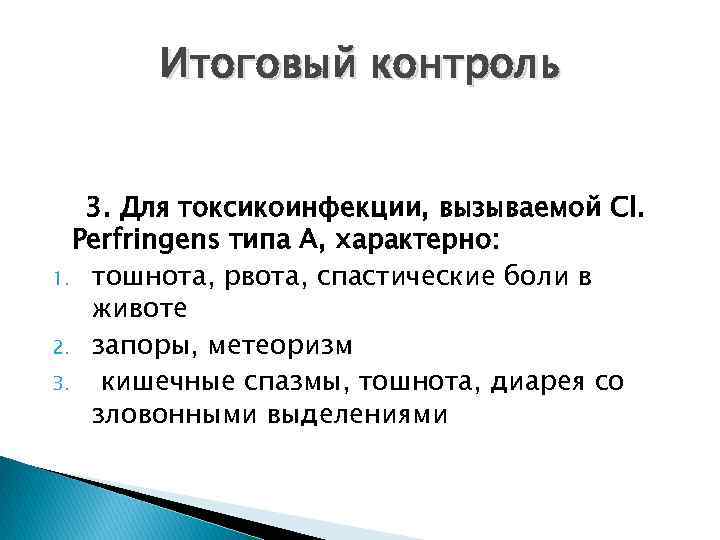 Итоговый контроль

3. Для токсикоинфекции, вызываемой Cl. Perfringens типа А, характерно:

1. тошнота, рвота, спастические боли в животе
2. запоры, метеоризм
3. кишечные спазмы, тошнота, диарея со зловонными выделениями